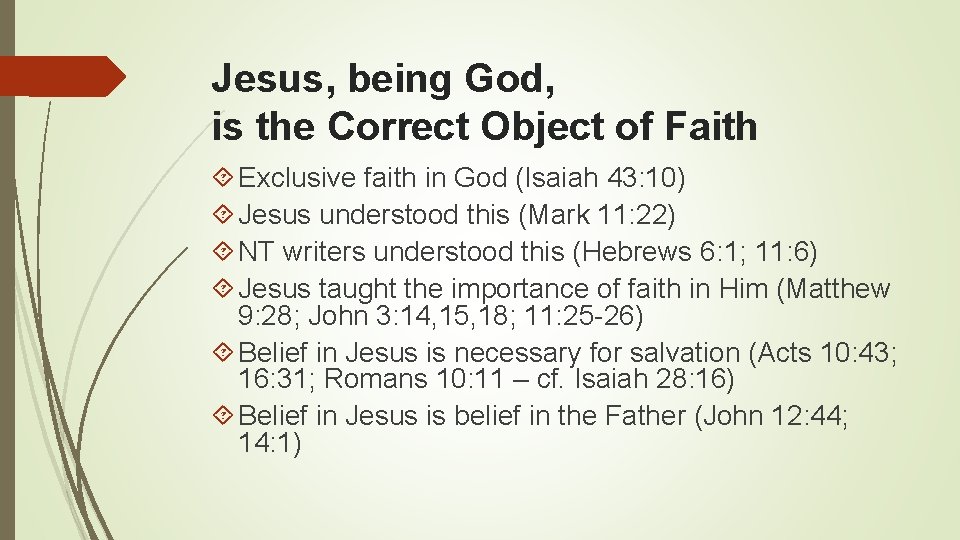 Jesus, being God,
is the Correct Object of Faith

Exclusive faith in God (Isaiah 43:10)

Jesus understood this (Mark 11:22)

NT writers understood this (Hebrews 6:1; 11:6)

Jesus taught the importance of faith in Him (Matthew 9:28; John 3:14,15,18; 11:25-26)

Belief in Jesus is necessary for salvation (Acts 10:43; 16:31; Romans 10:11 – cf. Isaiah 28:16)

Belief in Jesus is belief in the Father (John 12:44; 14:1)